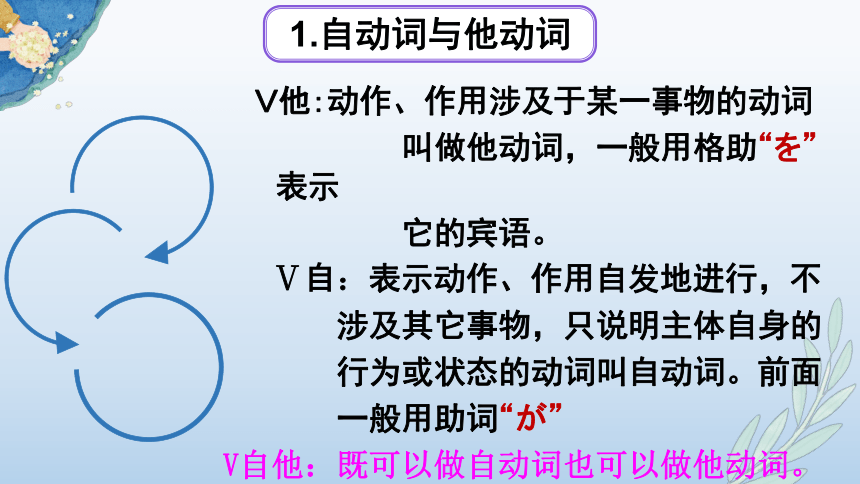 1.自动词与他动词

V他:动作、作用涉及于某一事物的动词叫做他动词，一般用格助“を”表示它的宾语。

V自：表示动作、作用自发地进行，不涉及其它事物，只说明主体自身的行为或状态的动词叫自动词。前面一般用助词“が”

V自他：既可以做自动词也可以做他动词。